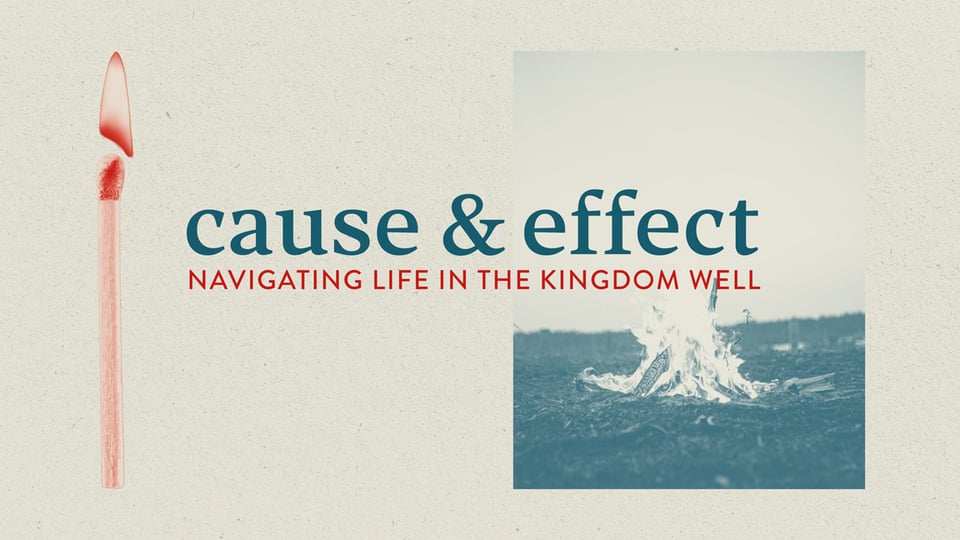 cause & effect
NAVIGATING LIFE IN THE KINGDOM WELL